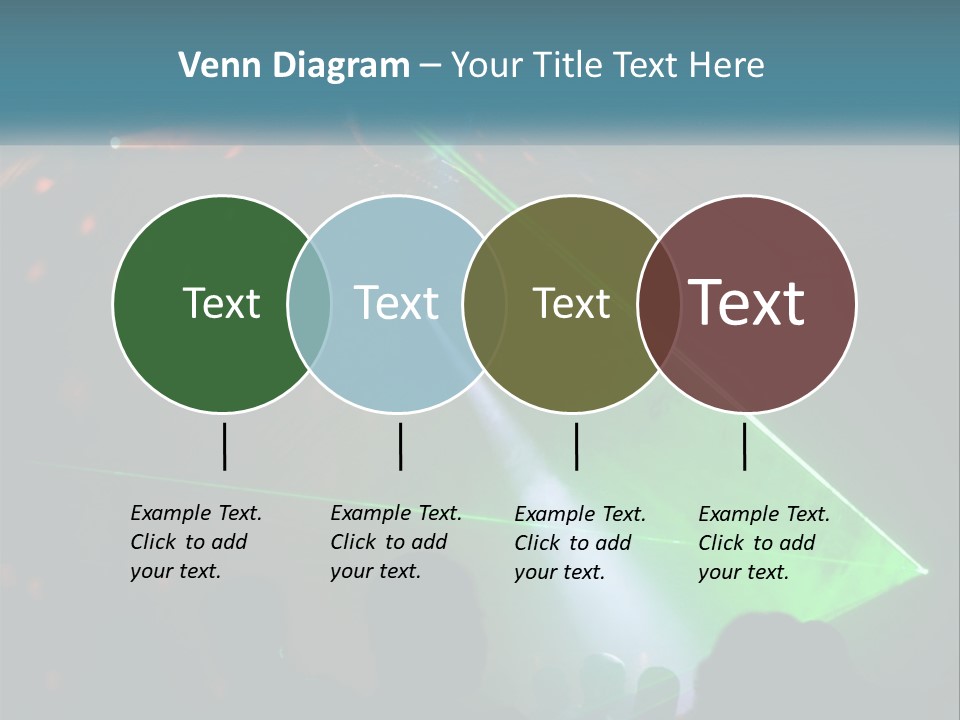 Venn Diagram – Your Title Text Here

Text

Text

Text

Text

Example Text. Click to add your text.

Example Text. Click to add your text.

Example Text. Click to add your text.

Example Text. Click to add your text.